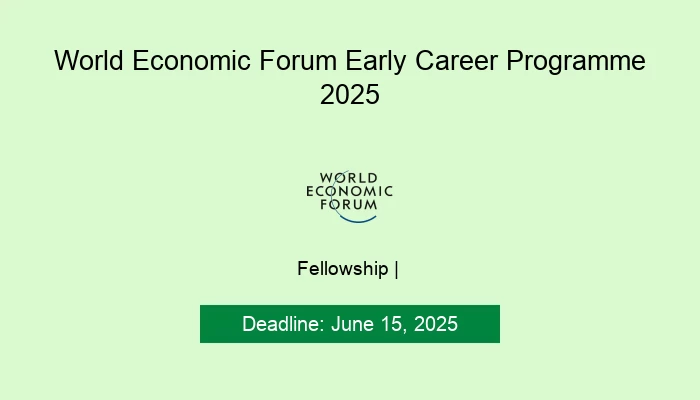 World Economic Forum Early Career Programme 2025

WORLD
ECONOMIC
FORUM

Fellowship |

Deadline: June 15, 2025